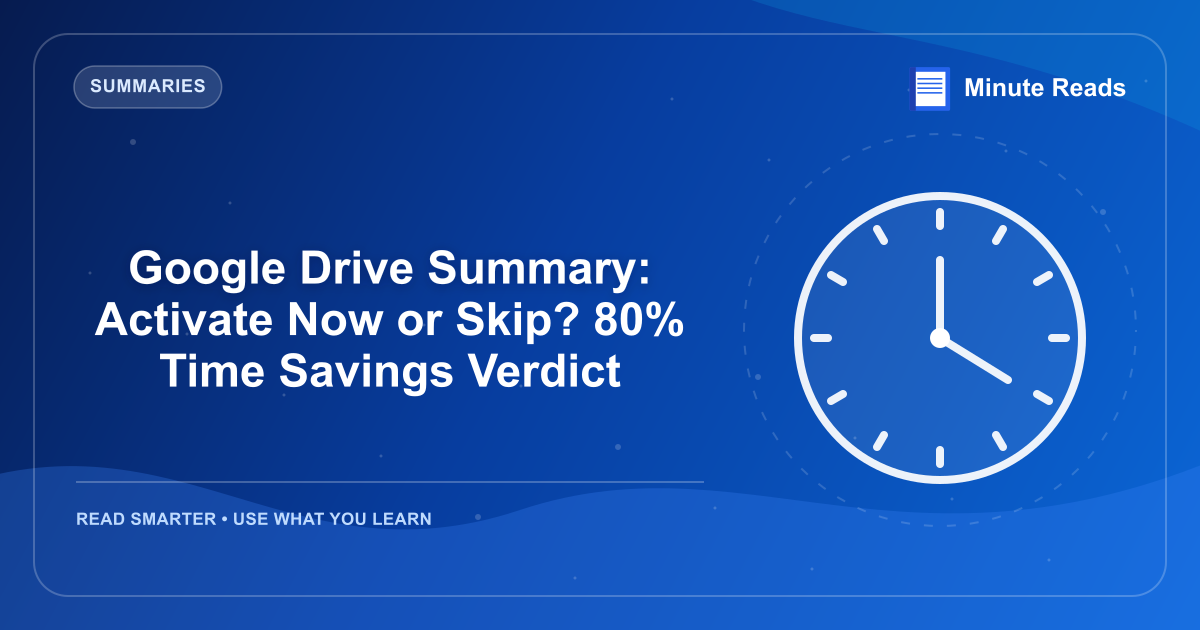 SUMMARIES

Minute Reads

Google Drive Summary: Activate Now or Skip? 80% Time Savings Verdict

READ SMARTER • USE WHAT YOU LEARN